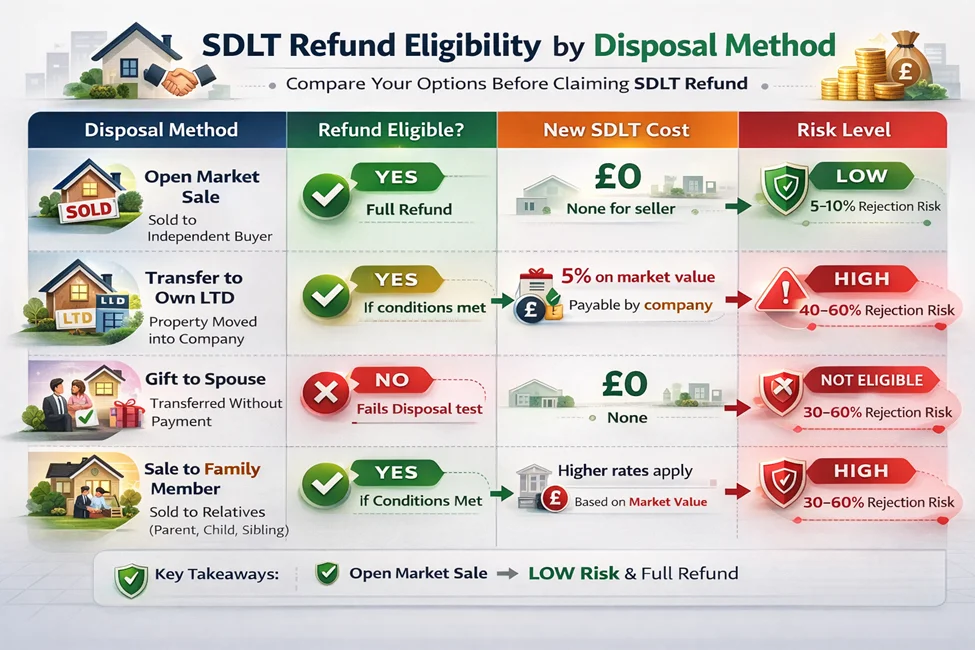 SDLT Refund Eligibility by Disposal Method

Compare Your Options Before Claiming SDLT Refund

| Disposal Method | Refund Eligible? | New SDLT Cost | Risk Level |
|---|---|---|---|
| SOLD Open Market Sale Sold to Independent Buyer | YES Full Refund | £0 None for seller | LOW 5–10% Rejection Risk |
| LTD LTD Transfer to Own LTD Property Moved into Company | YES If conditions met | 5% on market value Payable by company | HIGH 40–60% Rejection Risk |
| Gift to Spouse Transferred Without Payment | NO Fails Disposal test | £0 None | NOT ELIGIBLE 30–60% Rejection Risk |
| Sale to Family Member Sold to Relatives (Parent, Child, Sibling) | YES If Conditions Met | Higher rates apply Based on Market Value | HIGH 30–60% Rejection Risk |

Key Takeaways: Open Market Sale → LOW Risk & Full Refund